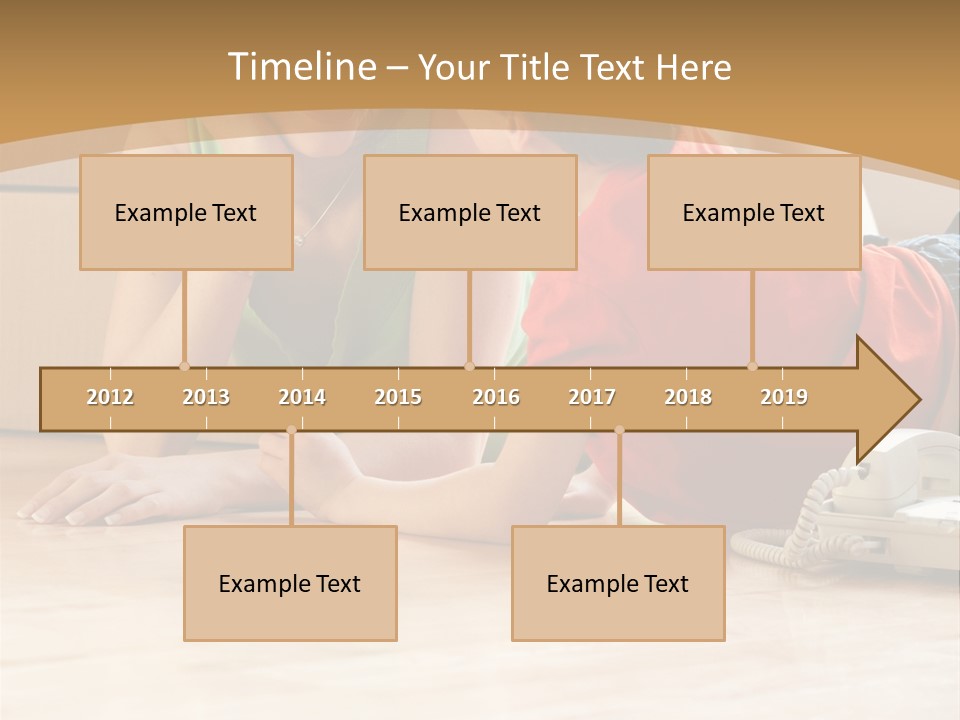 Timeline – Your Title Text Here

Example Text

Example Text

Example Text

2012 2013 2014 2015 2016 2017 2018 2019

Example Text

Example Text